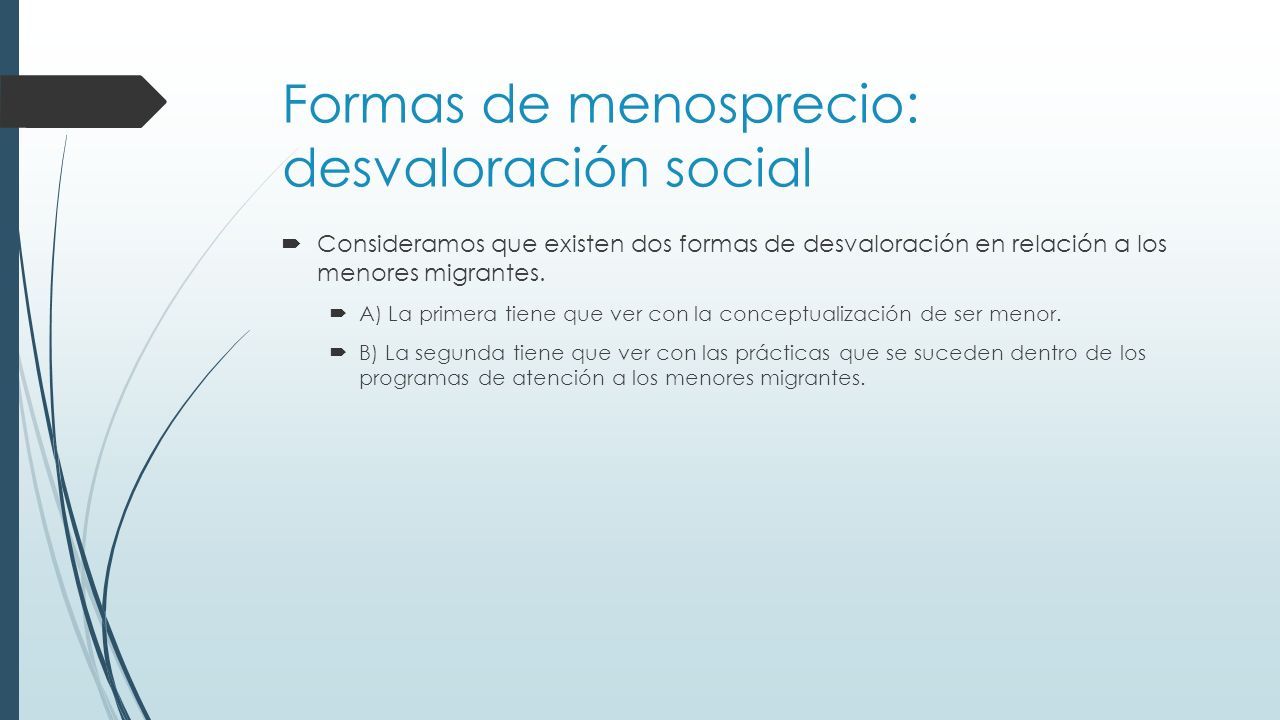 Formas de menosprecio: desvaloración social

Consideramos que existen dos formas de desvaloración en relación a los menores migrantes.

A) La primera tiene que ver con la conceptualización de ser menor.

B) La segunda tiene que ver con las prácticas que se suceden dentro de los programas de atención a los menores migrantes.